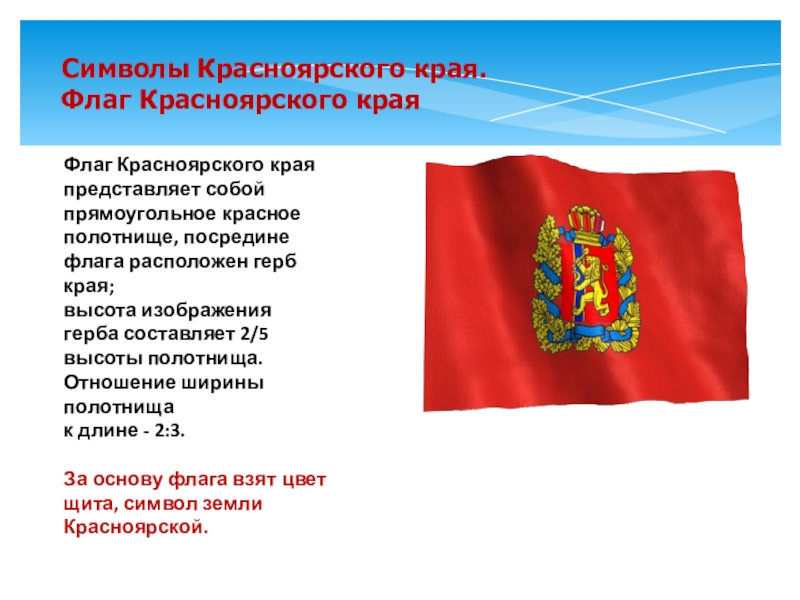 Символы Красноярского края.
Флаг Красноярского края

Флаг Красноярского края представляет собой прямоугольное красное полотнище, посредине флага расположен герб края;
высота изображения герба составляет 2/5 высоты полотнища.
Отношение ширины полотнища
к длине - 2:3.

За основу флага взят цвет щита, символ земли Красноярской.